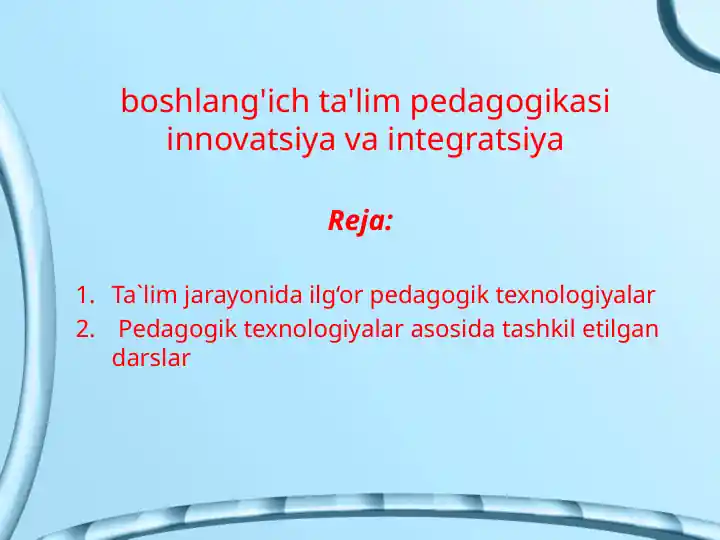 boshlang'ich ta'lim pedagogikasi innovatsiya va integratsiya

Reja:

1. Ta`lim jarayonida ilg‘or pedagogik texnologiyalar
2. Pedagogik texnologiyalar asosida tashkil etilgan darslar